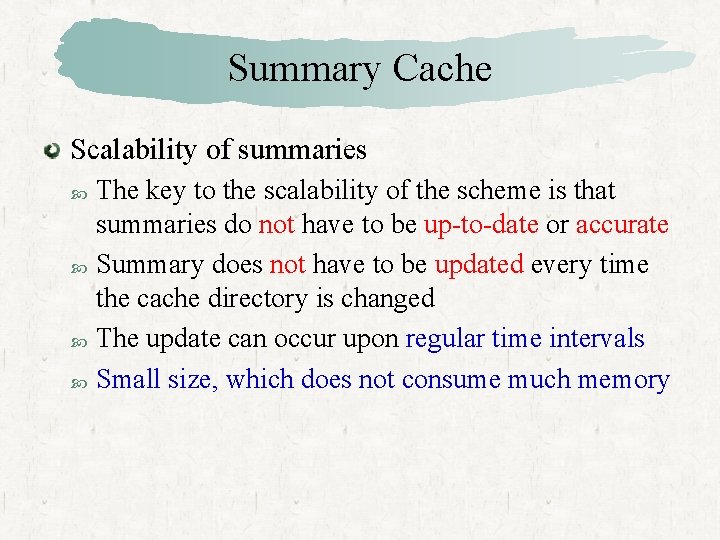 Summary Cache

Scalability of summaries

The key to the scalability of the scheme is that summaries do not have to be up-to-date or accurate

Summary does not have to be updated every time the cache directory is changed

The update can occur upon regular time intervals

Small size, which does not consume much memory